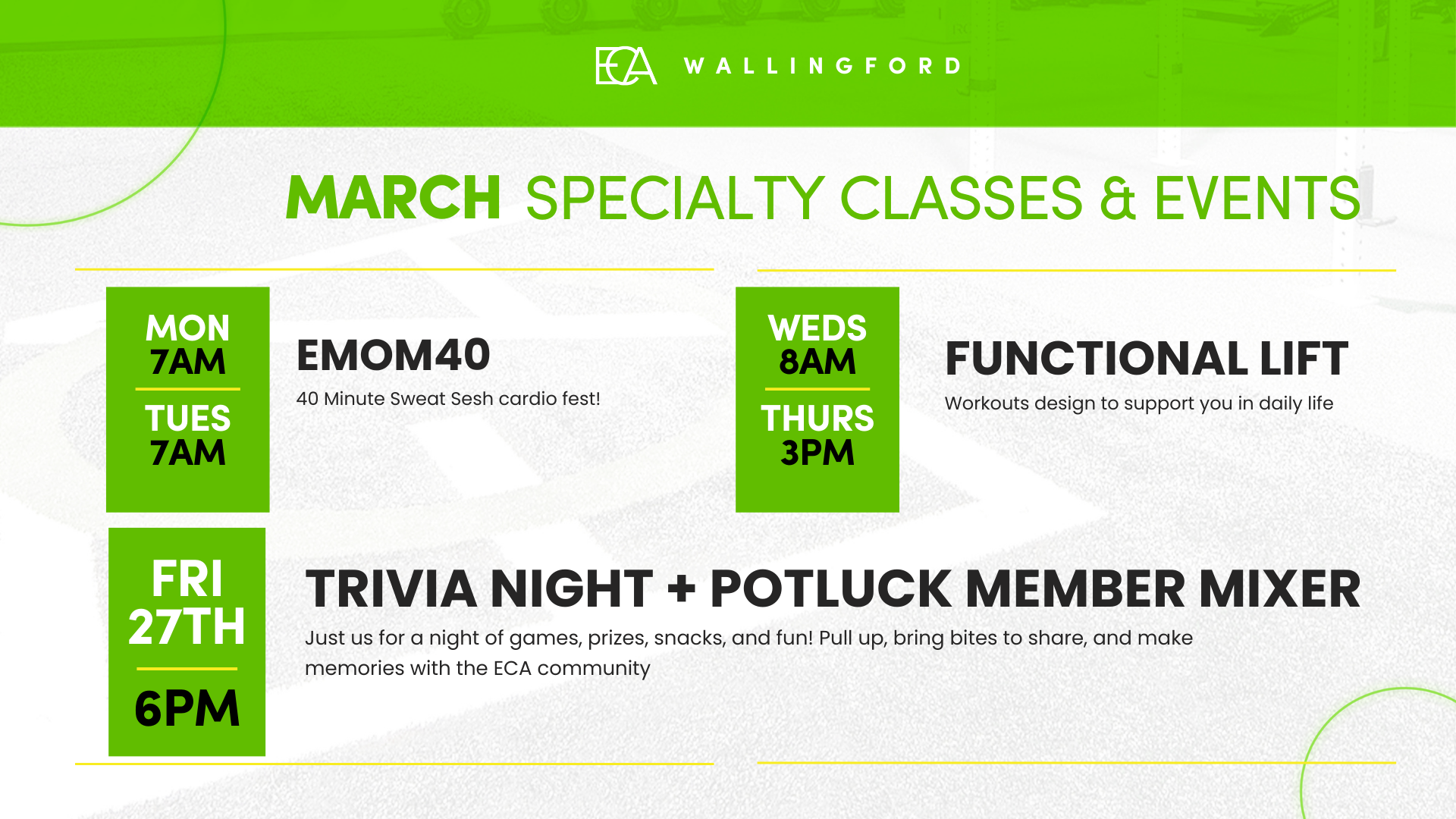 ECA WALLINGFORD

MARCH SPECIALTY CLASSES & EVENTS

MON 7AM
TUES 7AM

EMOM40
40 Minute Sweat Sesh cardio fest!

WEDS 8AM
THURS 3PM

FUNCTIONAL LIFT
Workouts design to support you in daily life

FRI 27TH
6PM

TRIVIA NIGHT + POTLUCK MEMBER MIXER
Just us for a night of games, prizes, snacks, and fun! Pull up, bring bites to share, and make memories with the ECA community